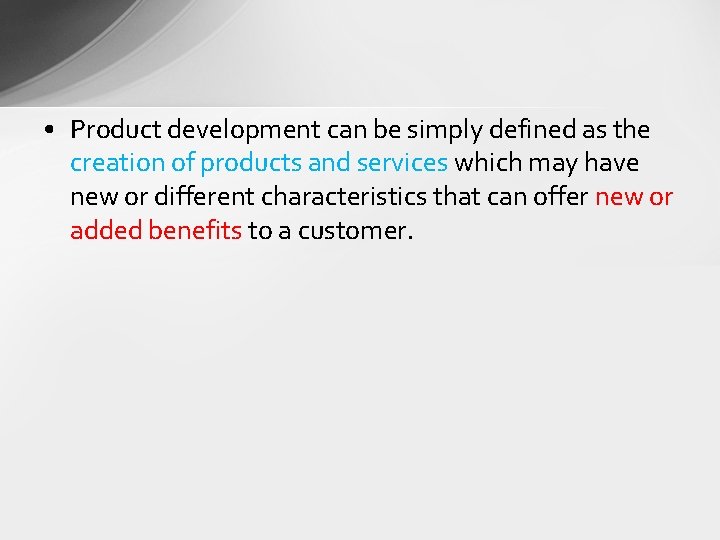 • Product development can be simply defined as the creation of products and services which may have new or different characteristics that can offer new or added benefits to a customer.